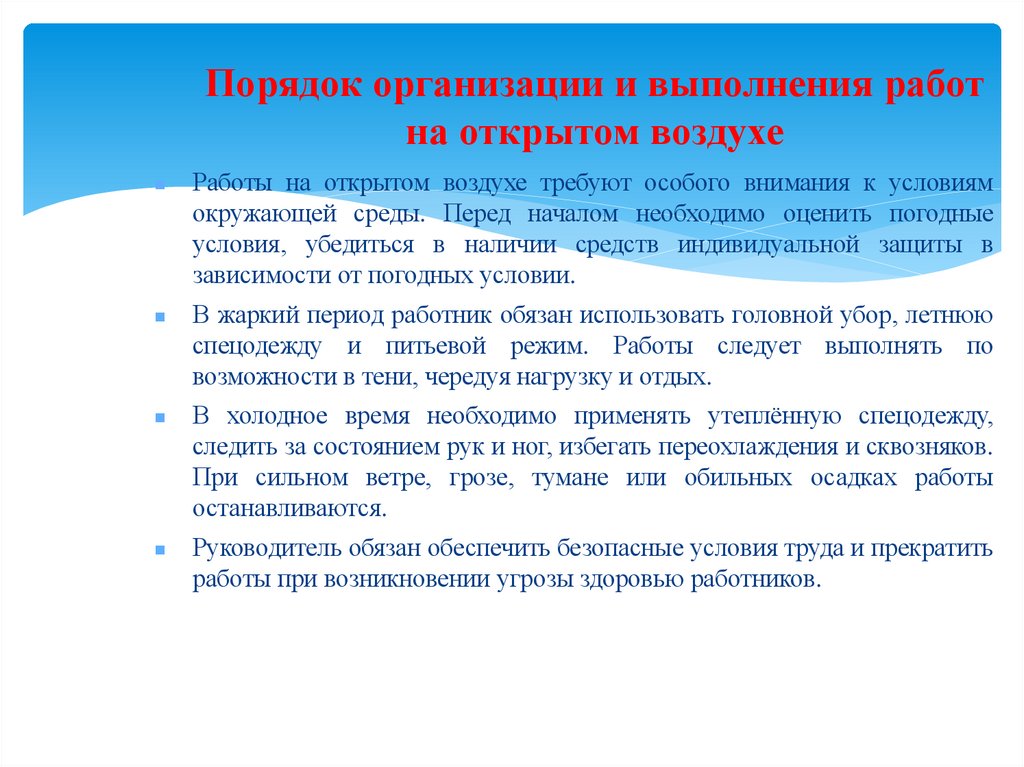 Порядок организации и выполнения работ на открытом воздухе

Работы на открытом воздухе требуют особого внимания к условиям окружающей среды. Перед началом необходимо оценить погодные условия, убедиться в наличии средств индивидуальной защиты в зависимости от погодных условии.

В жаркий период работник обязан использовать головной убор, летнюю спецодежду и питьевой режим. Работы следует выполнять по возможности в тени, чередуя нагрузку и отдых.

В холодное время необходимо применять утеплённую спецодежду, следить за состоянием рук и ног, избегать переохлаждения и сквозняков. При сильном ветре, грозе, тумане или обильных осадках работы останавливаются.

Руководитель обязан обеспечить безопасные условия труда и прекратить работы при возникновении угрозы здоровью работников.